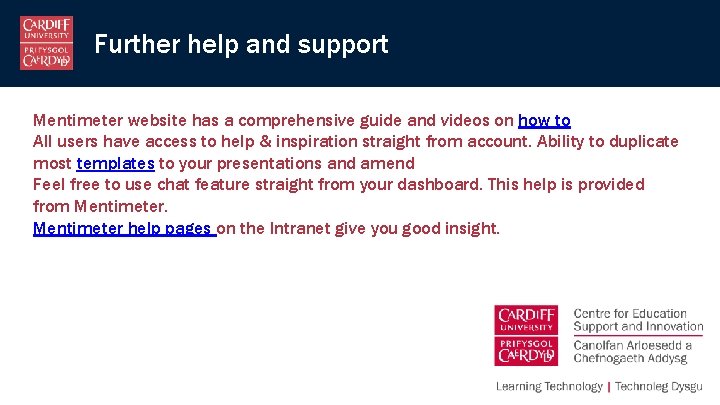 CARDIFF UNIVERSITY PRIFYSGOL CAERDYDD

Further help and support

Mentimeter website has a comprehensive guide and videos on how to
All users have access to help & inspiration straight from account. Ability to duplicate most templates to your presentations and amend
Feel free to use chat feature straight from your dashboard. This help is provided from Mentimeter.
Mentimeter help pages on the Intranet give you good insight.

CARDIFF UNIVERSITY PRIFYSGOL CAERDYDD

Centre for Education Support and Innovation
Canolfan Arloesedd a Chefnogaeth Addysg

Learning Technology | Technoleg Dysgu